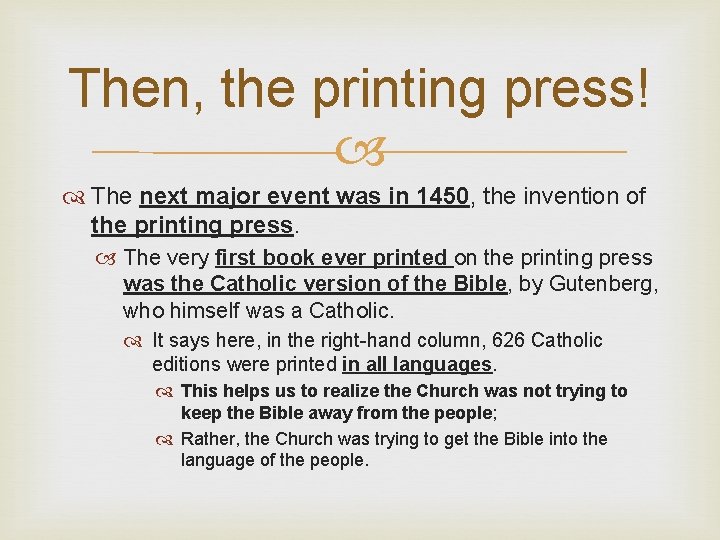 Then, the printing press!

The next major event was in 1450, the invention of the printing press.

The very first book ever printed on the printing press was the Catholic version of the Bible, by Gutenberg, who himself was a Catholic.

It says here, in the right-hand column, 626 Catholic editions were printed in all languages.

This helps us to realize the Church was not trying to keep the Bible away from the people;

Rather, the Church was trying to get the Bible into the language of the people.